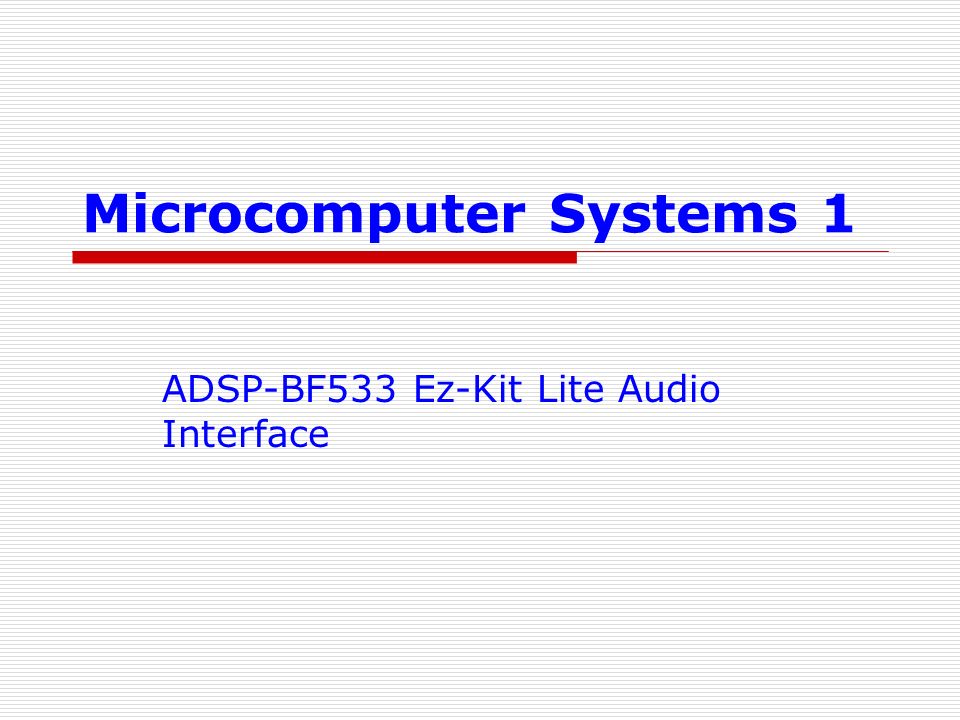 Microcomputer Systems 1

ADSP-BF533 Ez-Kit Lite Audio Interface